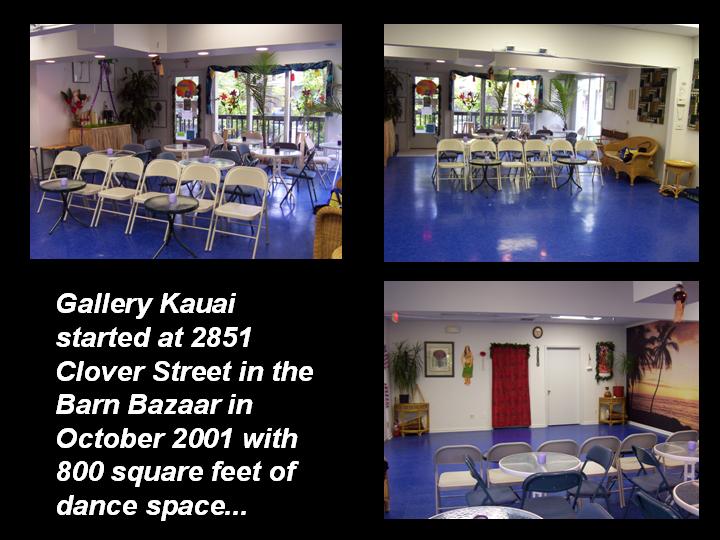 Gallery Kauai started at 2851 Clover Street in the Barn Bazaar in October 2001 with 800 square feet of dance space...